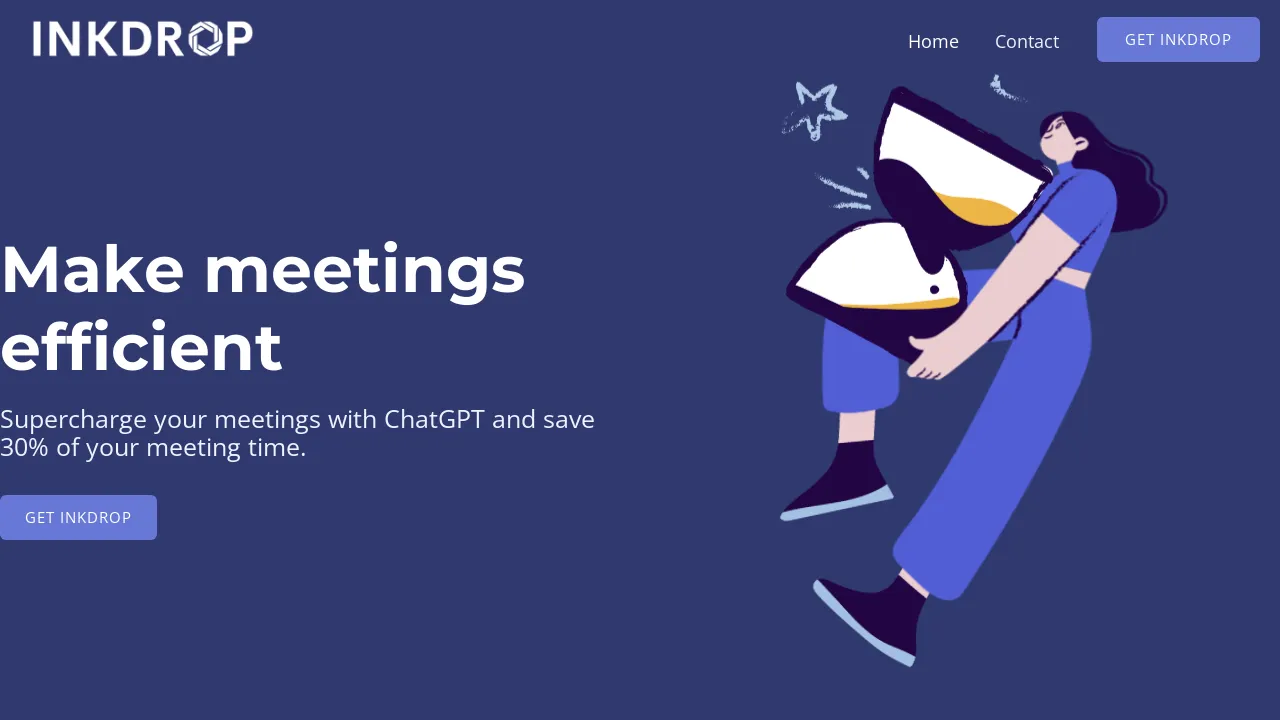 INKDROP

Home Contact GET INKDROP

Make meetings efficient

Supercharge your meetings with ChatGPT and save 30% of your meeting time.

GET INKDROP